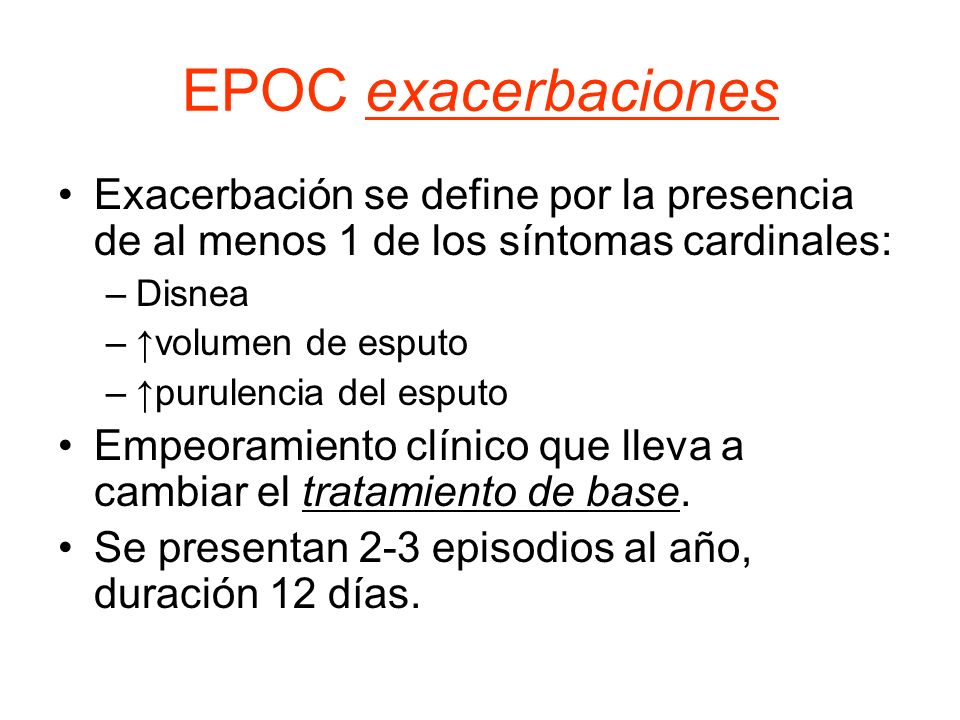 EPOC exacerbaciones

• Exacerbación se define por la presencia de al menos 1 de los síntomas cardinales:
– Disnea
– ↑volumen de esputo
– ↑purulencia del esputo
• Empeoramiento clínico que lleva a cambiar el tratamiento de base.
• Se presentan 2-3 episodios al año, duración 12 días.